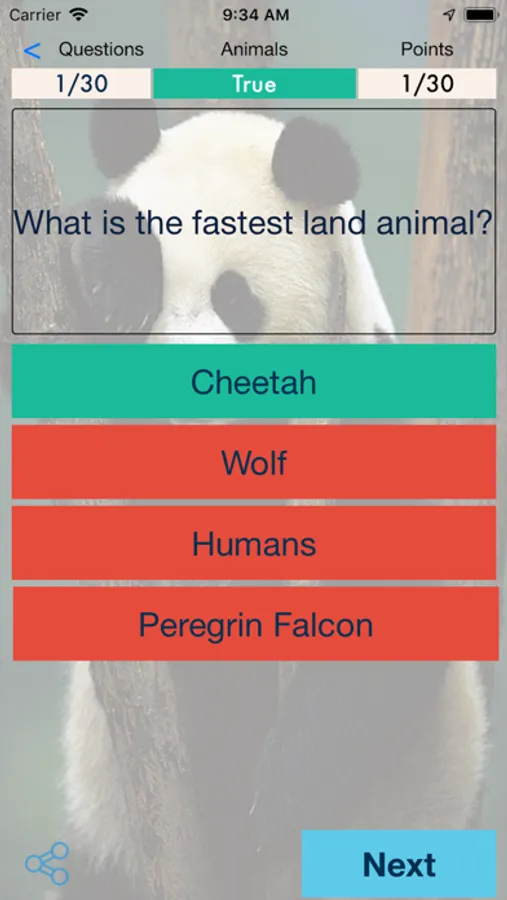 Carrier 9:34 AM

< Questions Animals Points

1/30 True 1/30

What is the fastest land animal?

Cheetah

Wolf

Humans

Peregrin Falcon

Next